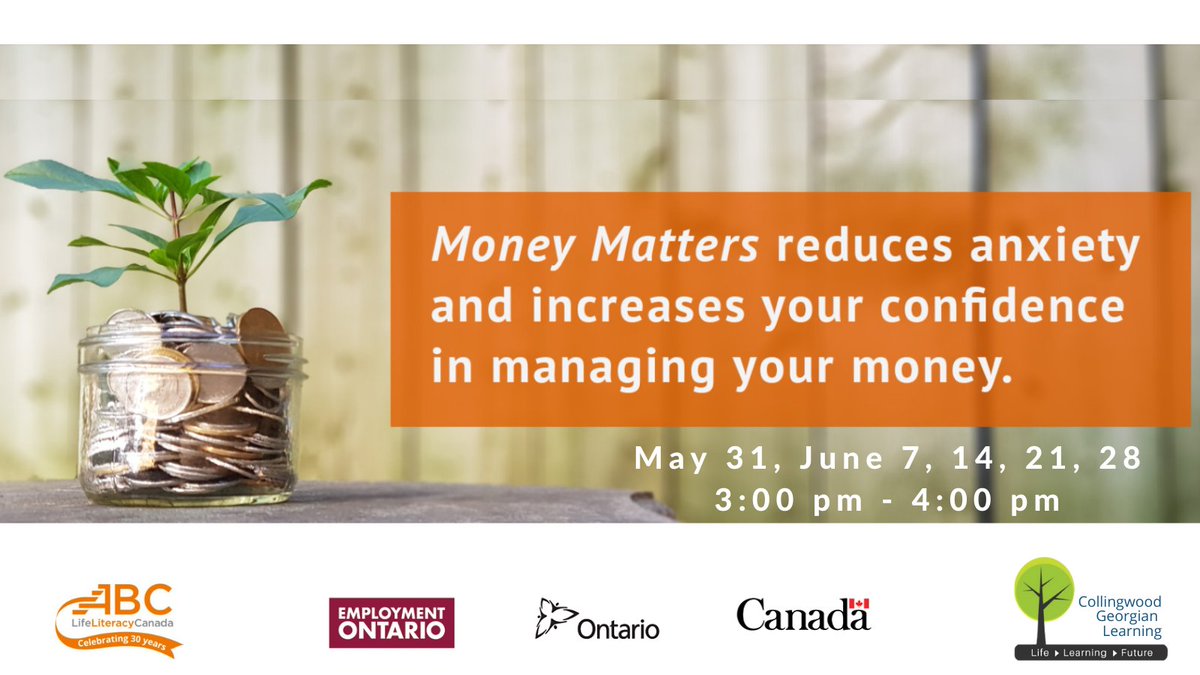 Money Matters reduces anxiety and increases your confidence in managing your money.

May 31, June 7, 14, 21, 28
3:00 pm - 4:00 pm

ABC LifeLiteracyCanada
Celebrating 30 years

EMPLOYMENT ONTARIO

Ontario

Canada

Collingwood Georgian Learning
Life ▸ Learning ▸ Future